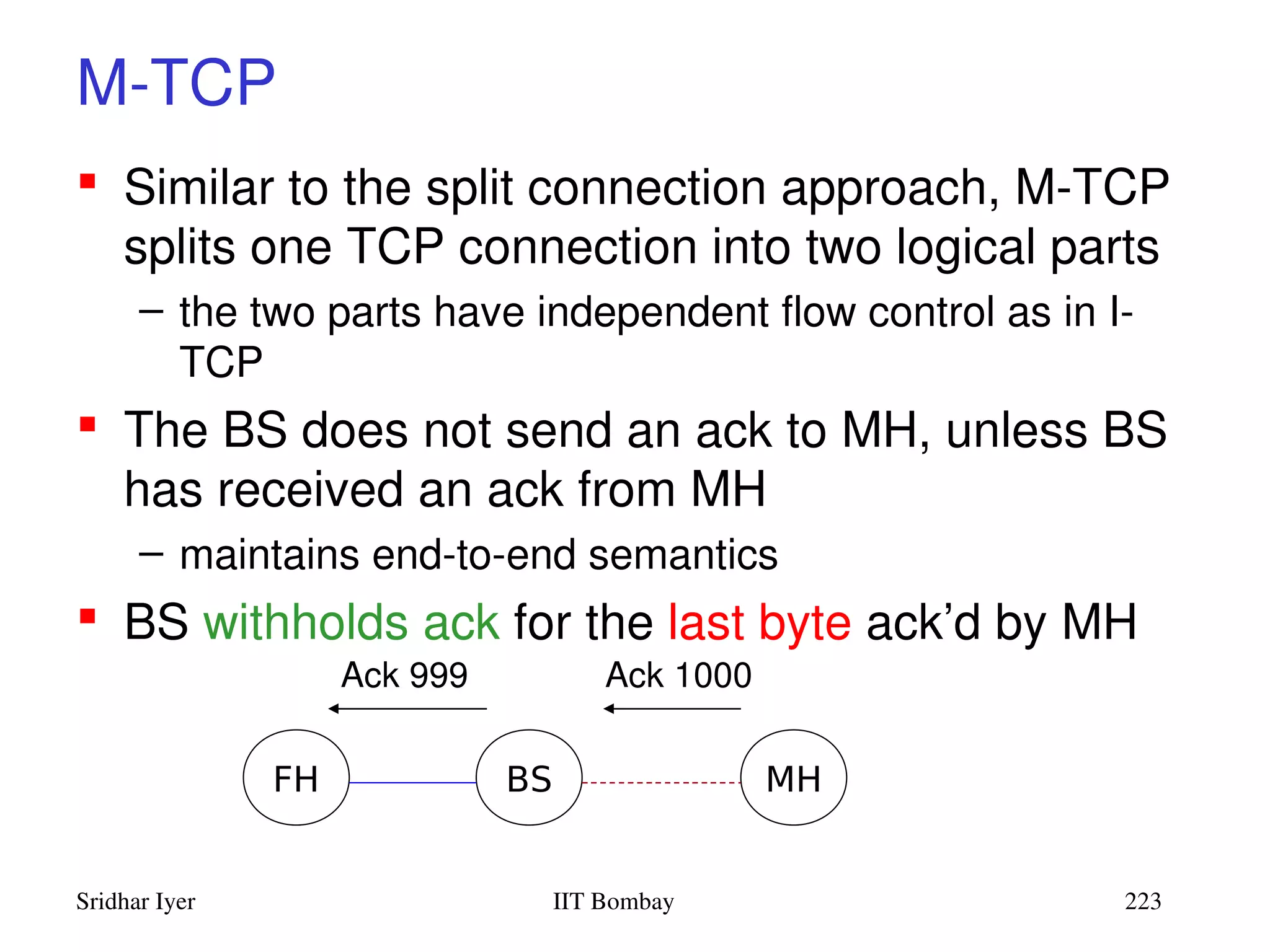 M-TCP

▪ Similar to the split connection approach, M-TCP splits one TCP connection into two logical parts

– the two parts have independent flow control as in I-TCP

▪ The BS does not send an ack to MH, unless BS has received an ack from MH

– maintains end-to-end semantics

▪ BS withholds ack for the last byte ack'd by MH

Ack 999

Ack 1000

FH

BS

MH

Sridhar Iyer

IIT Bombay

223